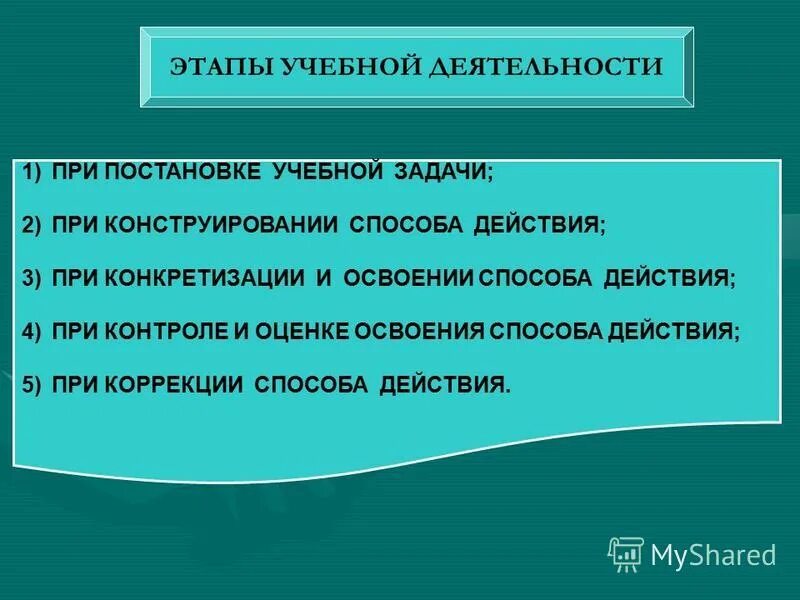 ЭТАПЫ УЧЕБНОЙ ДЕЯТЕЛЬНОСТИ

1) ПРИ ПОСТАНОВКЕ УЧЕБНОЙ ЗАДАЧИ;

2) ПРИ КОНСТРУИРОВАНИИ СПОСОБА ДЕЙСТВИЯ;

3) ПРИ КОНКРЕТИЗАЦИИ И ОСВОЕНИИ СПОСОБА ДЕЙСТВИЯ;

4) ПРИ КОНТРОЛЕ И ОЦЕНКЕ ОСВОЕНИЯ СПОСОБА ДЕЙСТВИЯ;

5) ПРИ КОРРЕКЦИИ СПОСОБА ДЕЙСТВИЯ.

MyShared